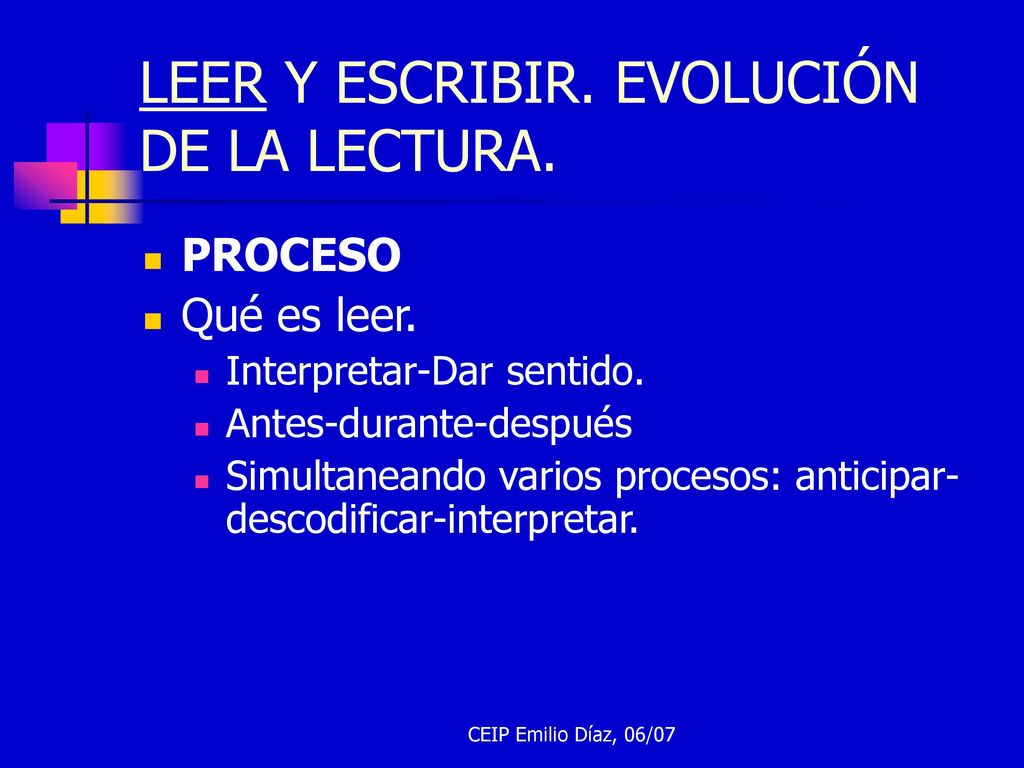 LEER Y ESCRIBIR. EVOLUCIÓN DE LA LECTURA.

PROCESO

Qué es leer.

Interpretar-Dar sentido.

Antes-durante-después

Simultaneando varios procesos: anticipar-descodificar-interpretar.

CEIP Emilio Díaz, 06/07